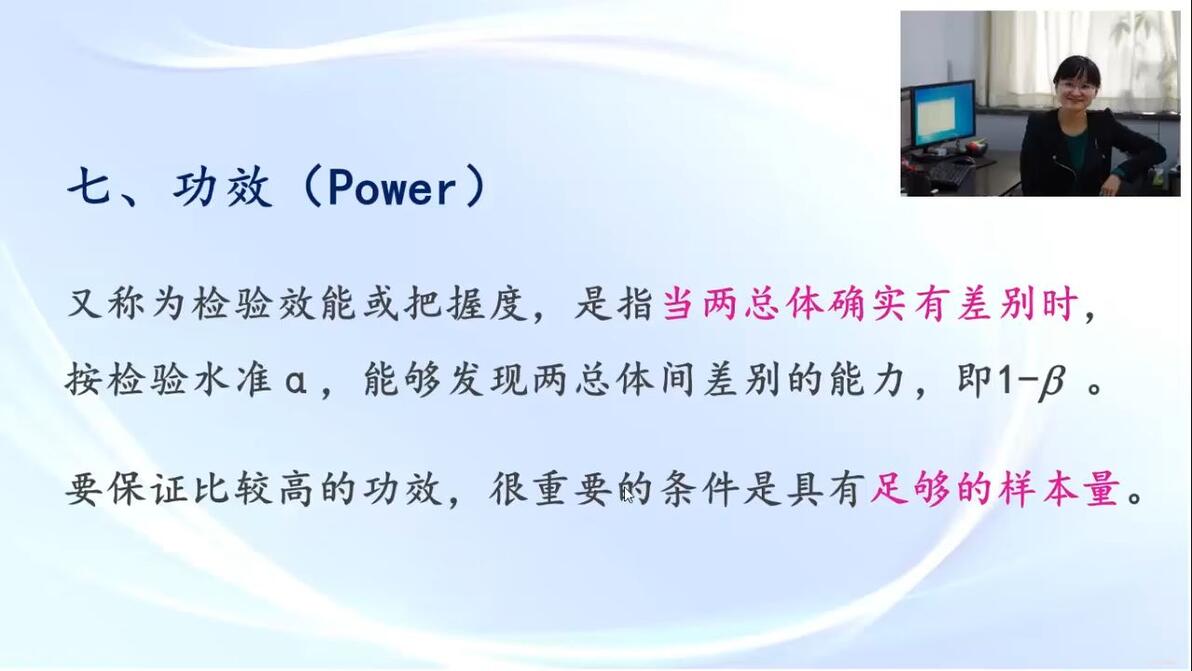 七、功效（Power）

又称为检验效能或把握度，是指当两总体确实有差别时，按检验水准α，能够发现两总体间差别的能力，即$1-\beta$ 。

要保证比较高的功效，很重要的条件是具有足够的样本量。